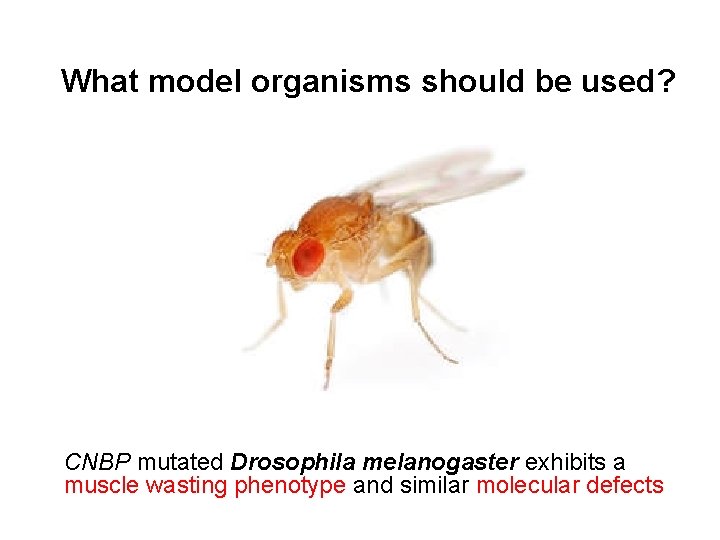 What model organisms should be used?

CNBP mutated Drosophila melanogaster exhibits a muscle wasting phenotype and similar molecular defects